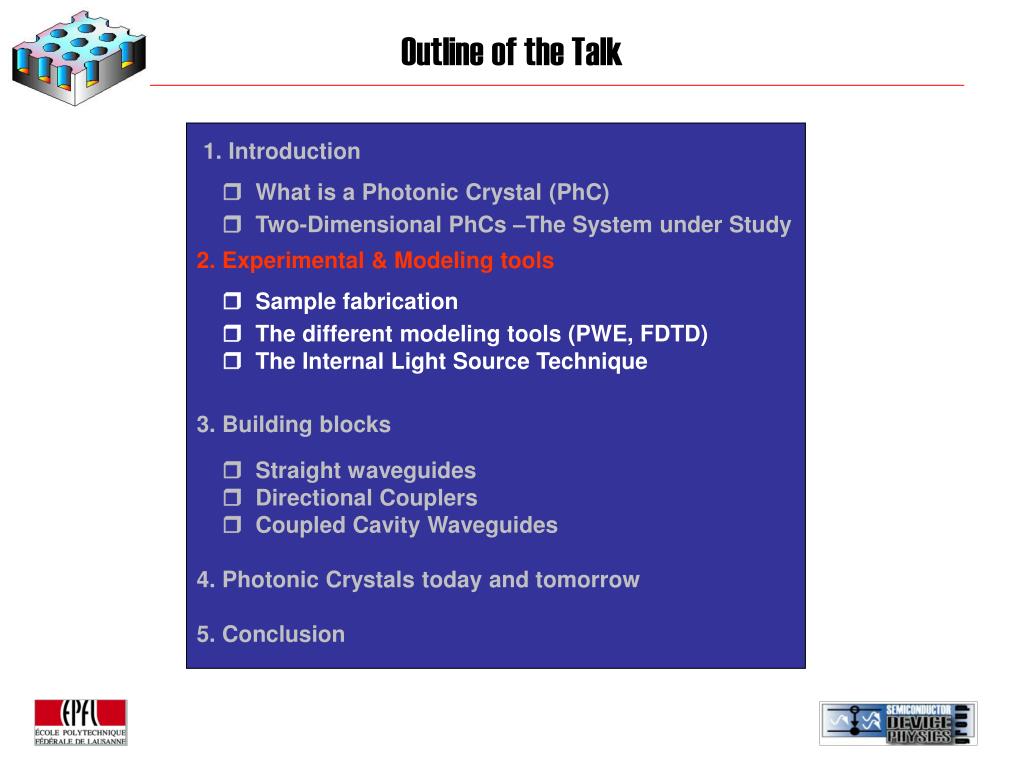 Outline of the Talk

1. Introduction

❒ What is a Photonic Crystal (PhC)
❒ Two-Dimensional PhCs –The System under Study

2. Experimental & Modeling tools

❒ Sample fabrication
❒ The different modeling tools (PWE, FDTD)
❒ The Internal Light Source Technique

3. Building blocks

❒ Straight waveguides
❒ Directional Couplers
❒ Coupled Cavity Waveguides

4. Photonic Crystals today and tomorrow

5. Conclusion

EPFL
ÉCOLE POLYTECHNIQUE FÉDÉRALE DE LAUSANNE

SEMICONDUCTOR DEVICE PHYSICS